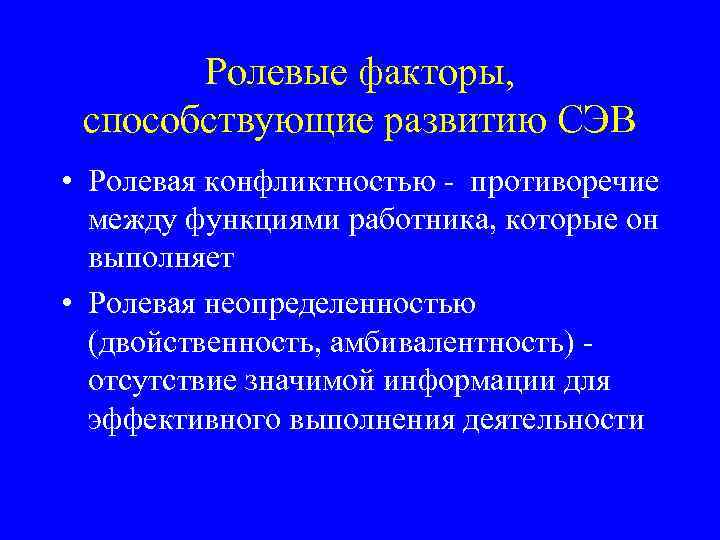 Ролевые факторы, способствующие развитию СЭВ

• Ролевая конфликтностью - противоречие между функциями работника, которые он выполняет

• Ролевая неопределенностью (двойственность, амбивалентность) - отсутствие значимой информации для эффективного выполнения деятельности